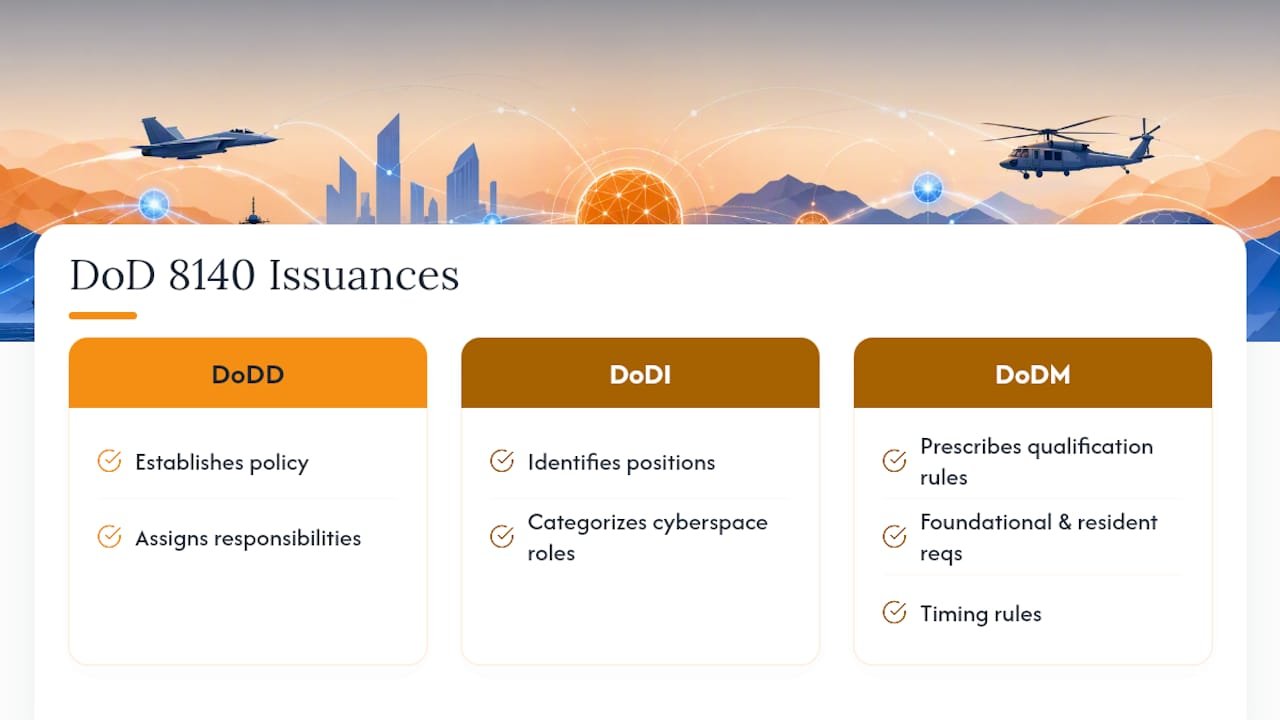 DoD 8140 Issuances

DoDD

Establishes policy

Assigns responsibilities

DoDI

Identifies positions

Categorizes cyberspace roles

DoDM

Prescribes qualification rules

Foundational & resident reqs

Timing rules